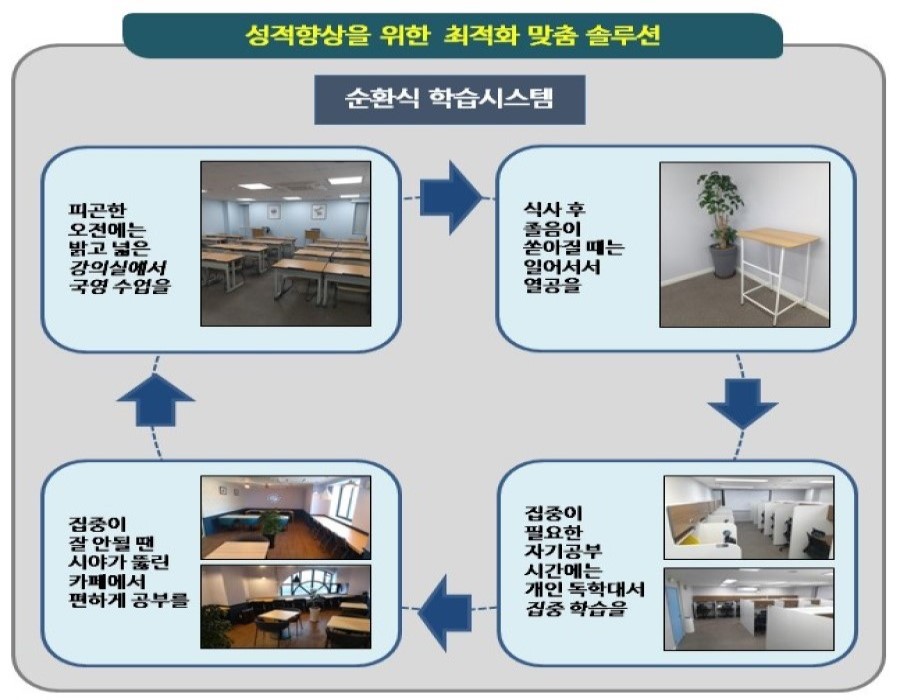 성적향상을 위한 최적화 맞춤 솔루션

순환식 학습시스템

피곤한 오전에는 밝고 넓은 강의실에서 국영 수업을

식사 후 졸음이 쏟아질 때는 일어서서 열공을

집중이 필요한 자기공부 시간에는 개인 독학대서 집중 학습을

집중이 잘 안될 땐 시야가 뚫린 카페에서 편하게 공부를